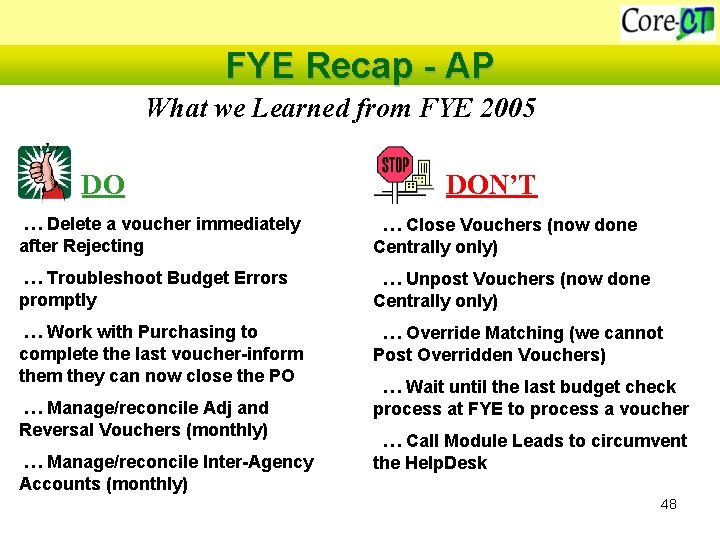 Core-CT

FYE Recap - AP

What we Learned from FYE 2005

DO

… Delete a voucher immediately after Rejecting

… Troubleshoot Budget Errors promptly

… Work with Purchasing to complete the last voucher-inform them they can now close the PO

… Manage/reconcile Adj and Reversal Vouchers (monthly)

… Manage/reconcile Inter-Agency Accounts (monthly)

STOP

DON'T

… Close Vouchers (now done Centrally only)

… Unpost Vouchers (now done Centrally only)

… Override Matching (we cannot Post Overridden Vouchers)

… Wait until the last budget check process at FYE to process a voucher

… Call Module Leads to circumvent the HelpDesk

48